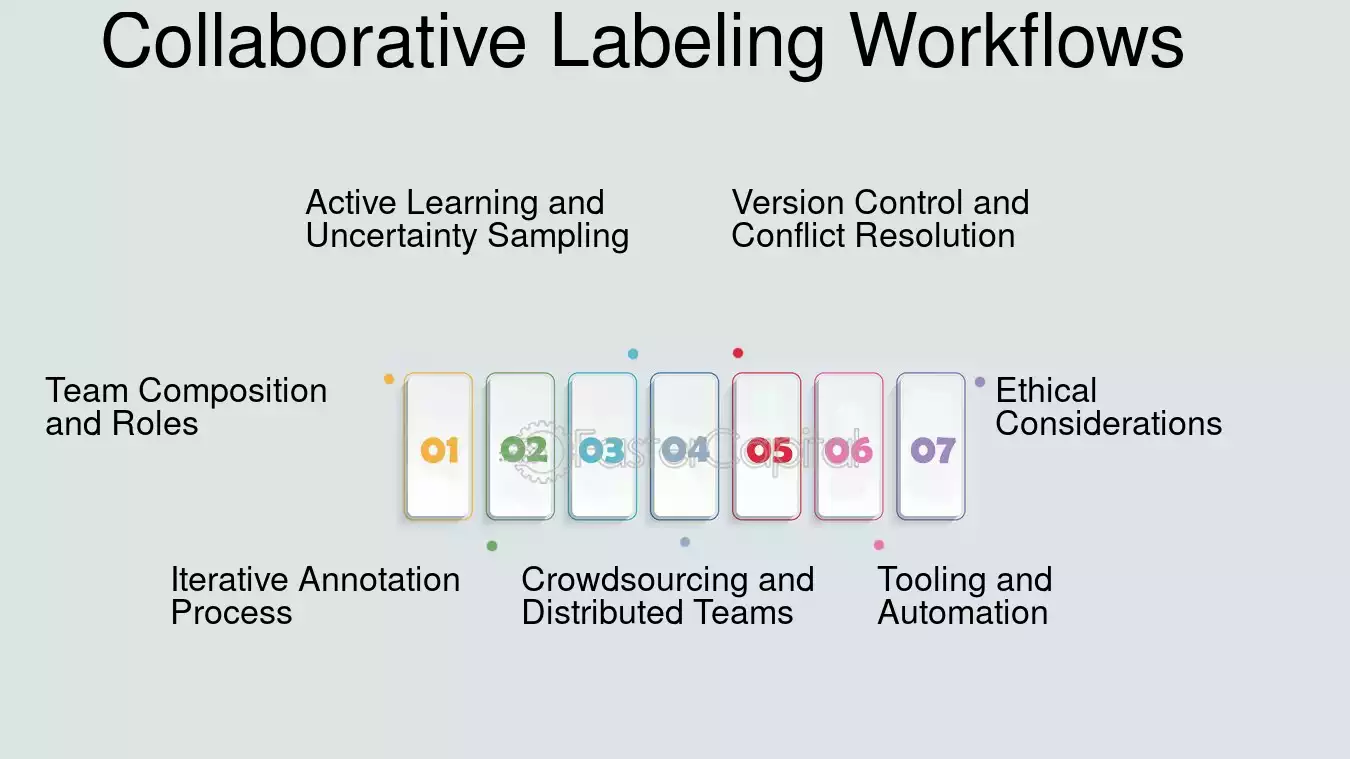 Collaborative Labeling Workflows

Active Learning and Uncertainty Sampling

Version Control and Conflict Resolution

Team Composition and Roles

01 02 03 04 05 06 07

FasterCapital

Ethical Considerations

Iterative Annotation Process

Crowdsourcing and Distributed Teams

Tooling and Automation